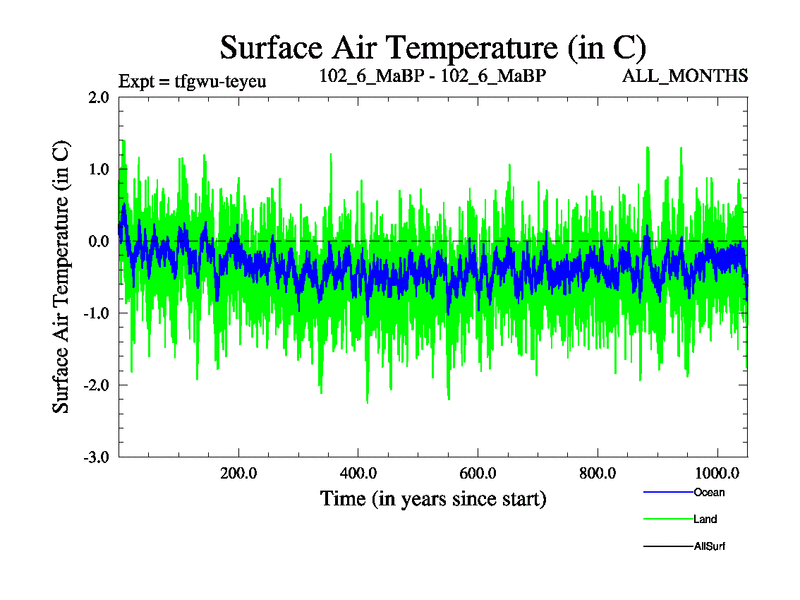 Surface Air Temperature (in C)

Expt = tfgwu-teyeu

102_6_MaBP - 102_6_MaBP

ALL_MONTHS

Surface Air Temperature (in C)

2.0

1.0

0.0

-1.0

-2.0

-3.0

200.0

400.0

600.0

800.0

1000.0

Time (in years since start)

Ocean

Land

AllSurf